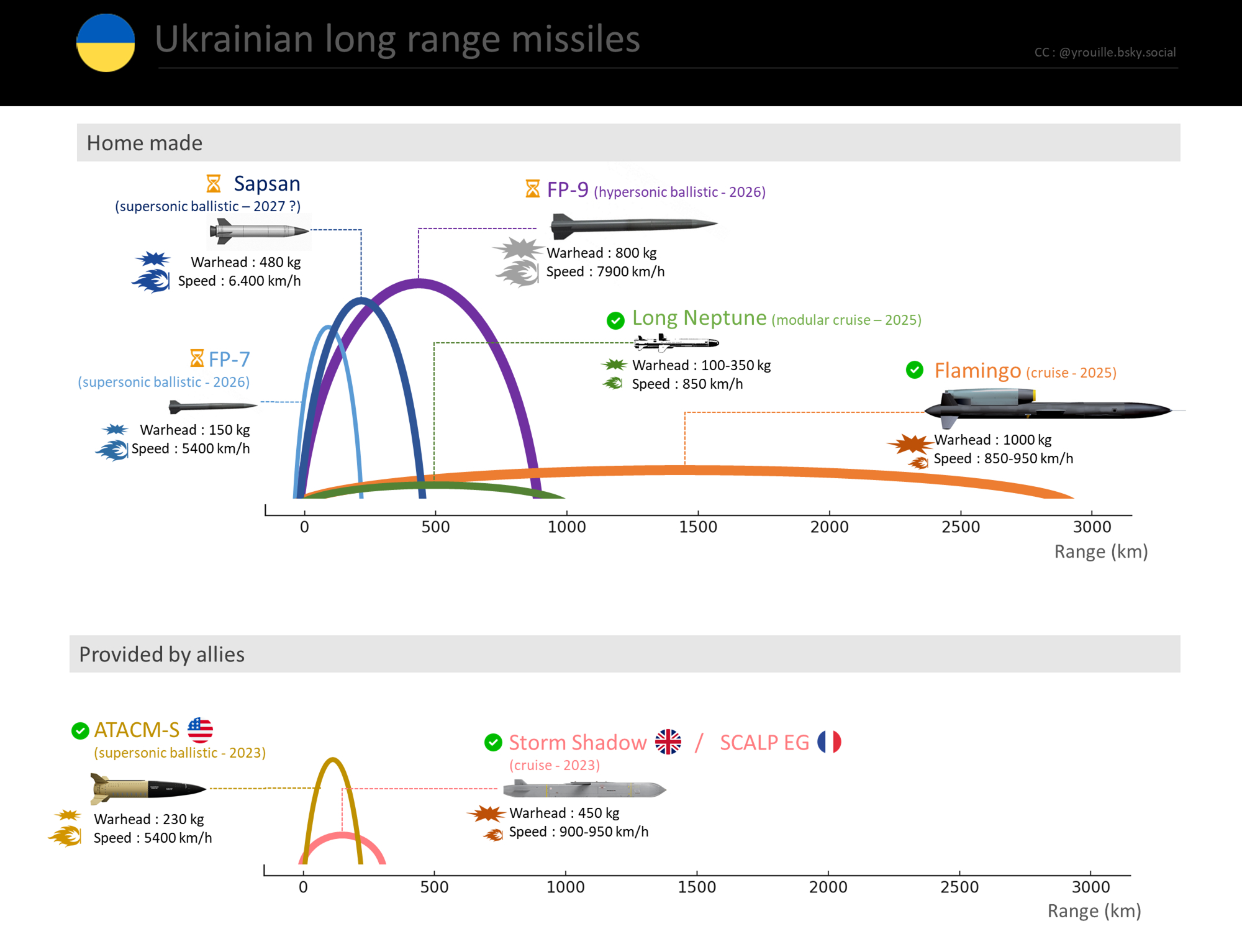 Ukrainian long range missiles

CC : @yrouille.bsky.social

Home made

Sapsan
(supersonic ballistic – 2027 ?)
Warhead : 480 kg
Speed : 6.400 km/h

FP-9 (hypersonic ballistic - 2026)
Warhead : 800 kg
Speed : 7900 km/h

Long Neptune (modular cruise – 2025)
Warhead : 100-350 kg
Speed : 850 km/h

FP-7
(supersonic ballistic - 2026)
Warhead : 150 kg
Speed : 5400 km/h

Flamingo (cruise - 2025)
Warhead : 1000 kg
Speed : 850-950 km/h

0 500 1000 1500 2000 2500 3000
Range (km)

Provided by allies

ATACM-S
(supersonic ballistic - 2023)
Warhead : 230 kg
Speed : 5400 km/h

Storm Shadow / SCALP EG
(cruise - 2023)
Warhead : 450 kg
Speed : 900-950 km/h

0 500 1000 1500 2000 2500 3000
Range (km)